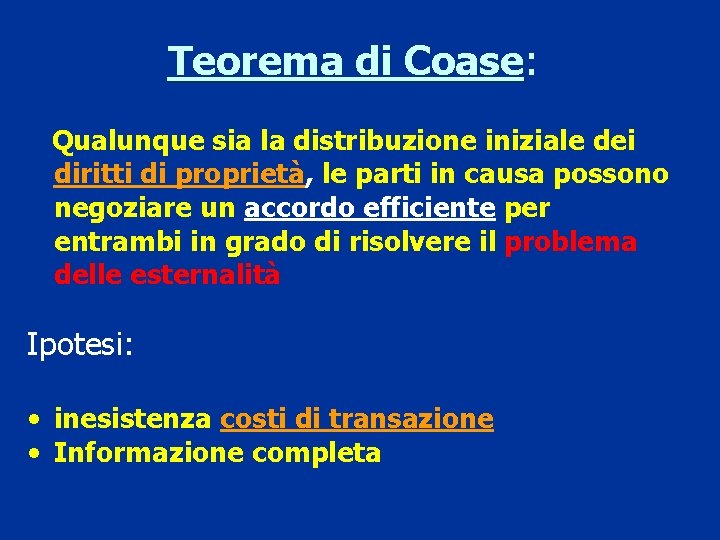 Teorema di Coase:

Qualunque sia la distribuzione iniziale dei diritti di proprietà, le parti in causa possono negoziare un accordo efficiente per entrambi in grado di risolvere il problema delle esternalità

Ipotesi:

• inesistenza costi di transazione
• Informazione completa